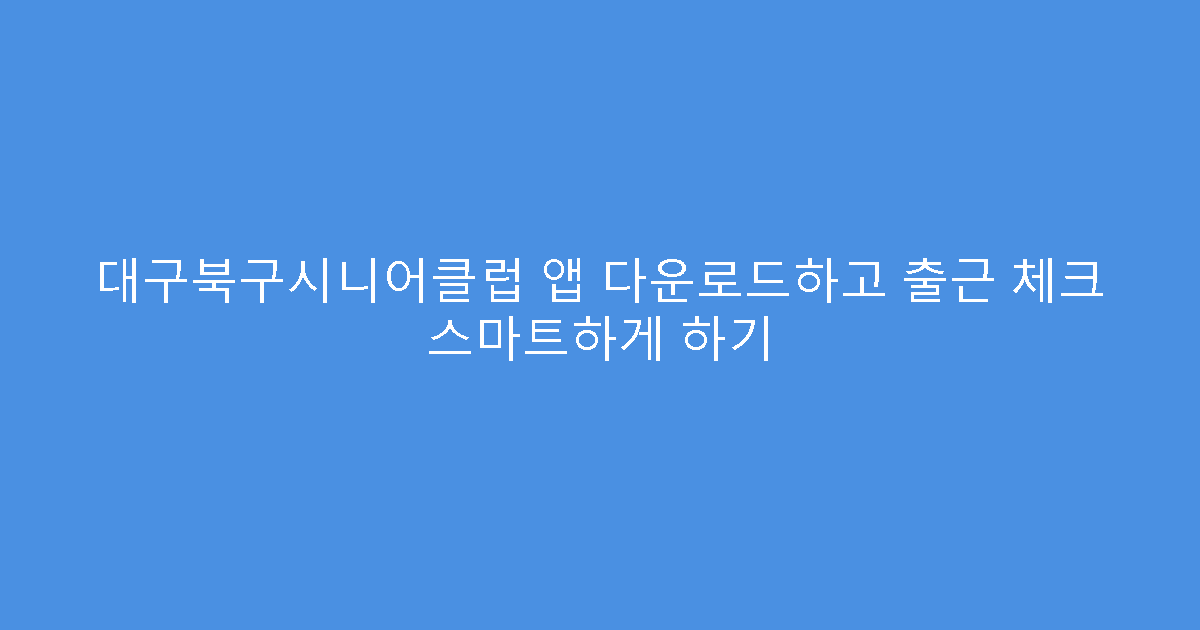 대구북구시니어클럽 앱 다운로드하고 출근 체크 스마트하게 하기